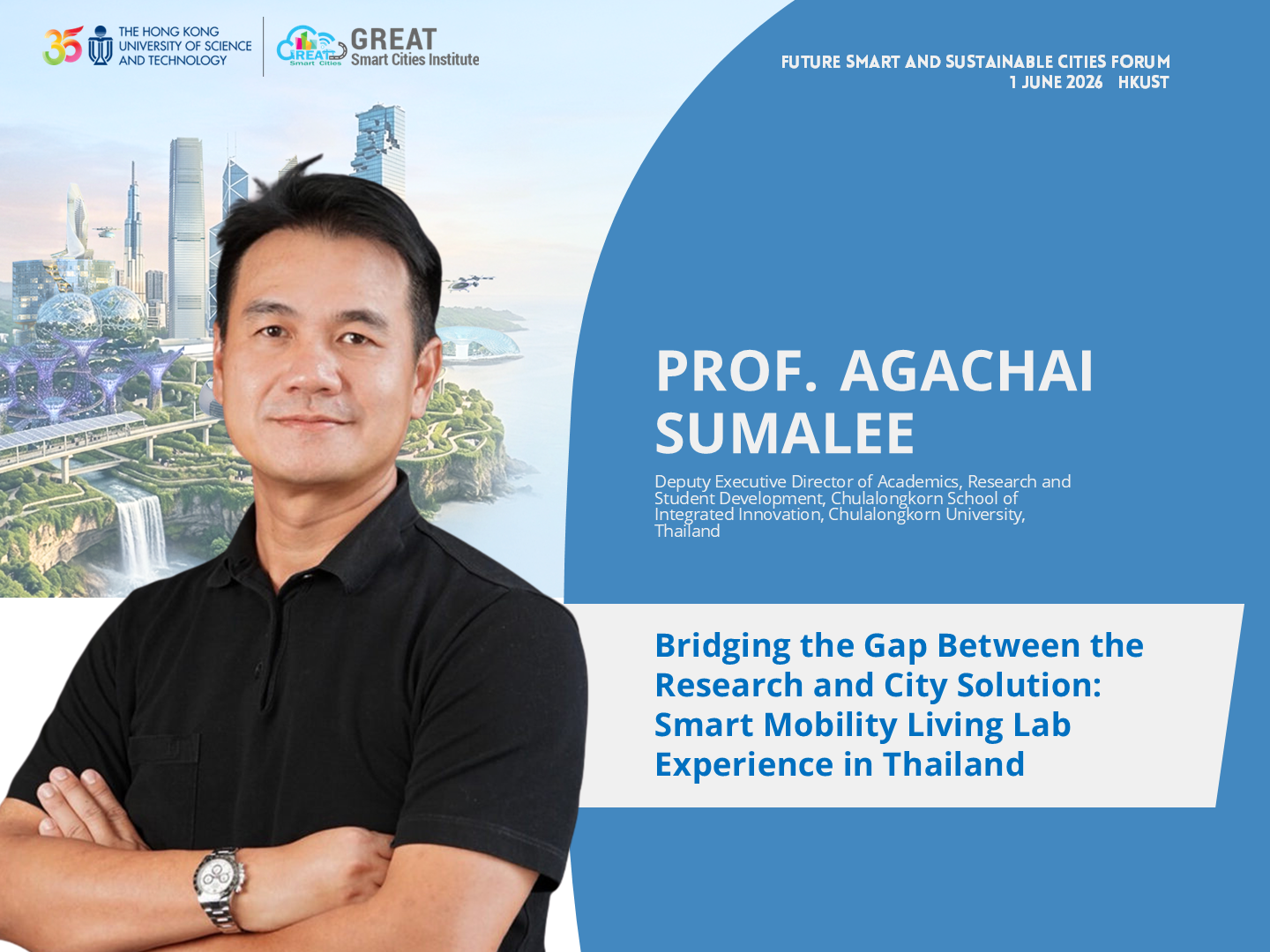 35 THE HONG KONG UNIVERSITY OF SCIENCE AND TECHNOLOGY

GREAT Smart Cities GREAT Smart Cities Institute

FUTURE SMART AND SUSTAINABLE CITIES FORUM
1 JUNE 2026 HKUST

PROF. AGACHAI SUMALEE

Deputy Executive Director of Academics, Research and Student Development, Chulalongkorn School of Integrated Innovation, Chulalongkorn University, Thailand

Bridging the Gap Between the Research and City Solution: Smart Mobility Living Lab Experience in Thailand